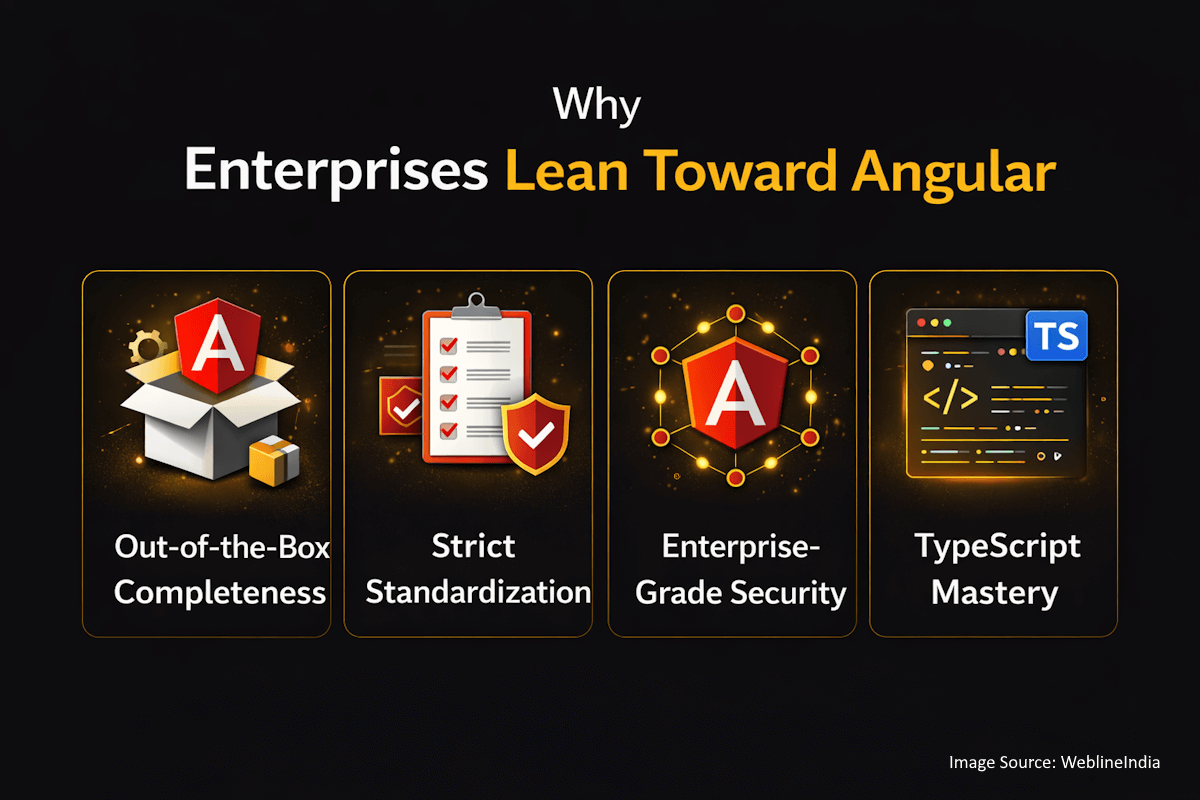 Why
Enterprises Lean Toward Angular

A
Out-of-the-Box Completeness

Strict Standardization

A
Enterprise-Grade Security

TS
</>
TypeScript Mastery

Image Source: WeblineIndia